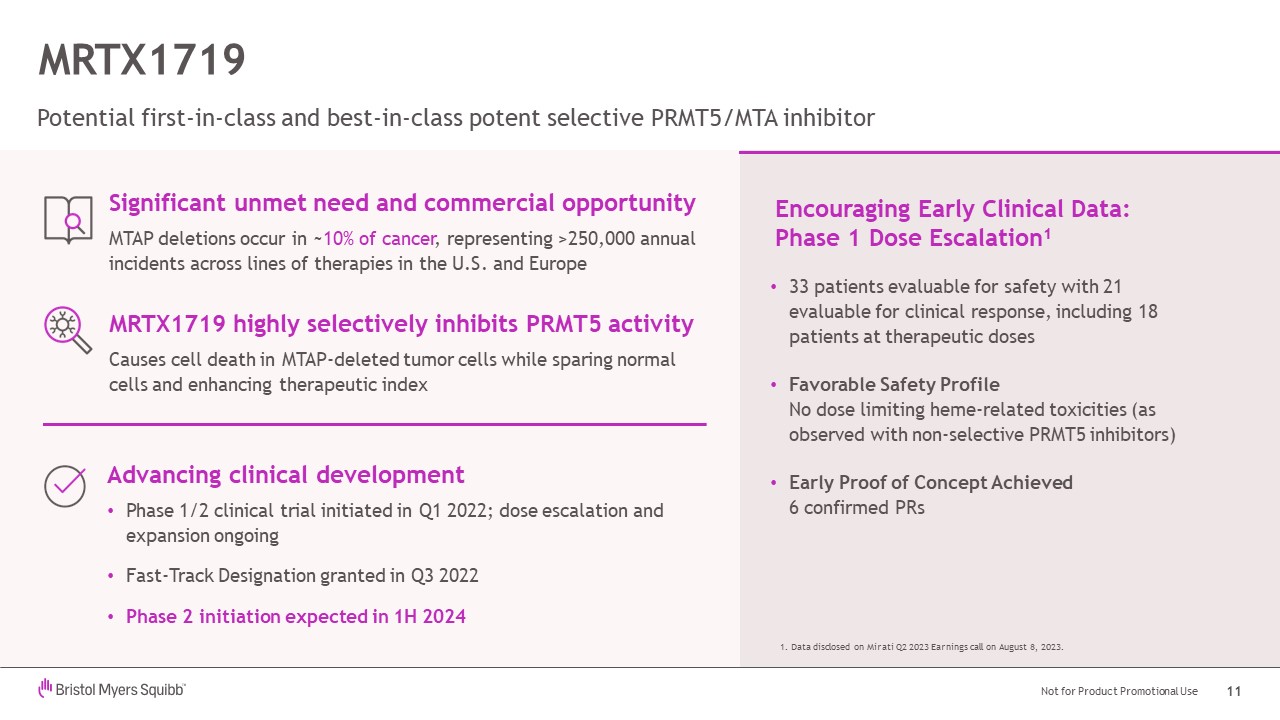 MRTX1719

Potential first-in-class and best-in-class potent selective PRMT5/MTA inhibitor

Significant unmet need and commercial opportunity

MTAP deletions occur in ~10% of cancer, representing >250,000 annual incidents across lines of therapies in the U.S. and Europe

MRTX1719 highly selectively inhibits PRMT5 activity

Causes cell death in MTAP-deleted tumor cells while sparing normal cells and enhancing therapeutic index

Advancing clinical development

• Phase 1/2 clinical trial initiated in Q1 2022; dose escalation and expansion ongoing

• Fast-Track Designation granted in Q3 2022

• Phase 2 initiation expected in 1H 2024

Encouraging Early Clinical Data: Phase 1 Dose Escalation$^1$

• 33 patients evaluable for safety with 21 evaluable for clinical response, including 18 patients at therapeutic doses

• Favorable Safety Profile
No dose limiting heme-related toxicities (as observed with non-selective PRMT5 inhibitors)

• Early Proof of Concept Achieved
6 confirmed PRs

1. Data disclosed on Mirati Q2 2023 Earnings call on August 8, 2023.

Bristol Myers Squibb

Not for Product Promotional Use 11